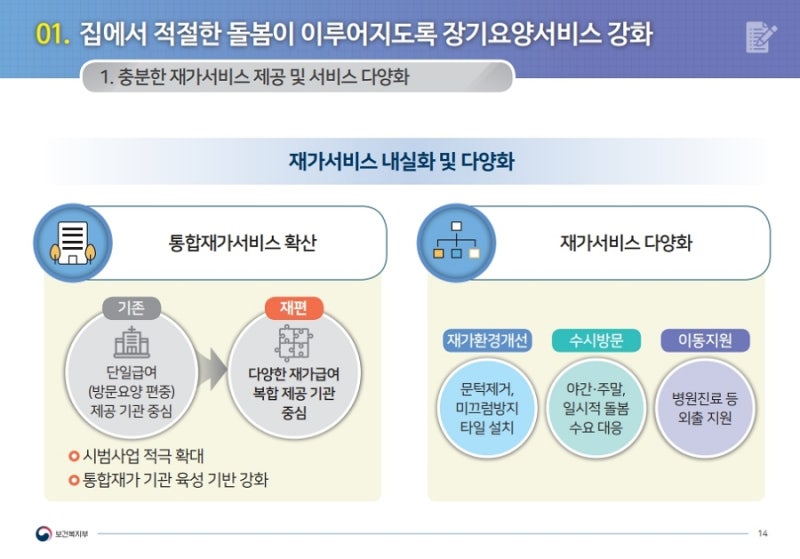 01. 집에서 적절한 돌봄이 이루어지도록 장기요양서비스 강화

1. 충분한 재가서비스 제공 및 서비스 다양화

재가서비스 내실화 및 다양화

통합재가서비스 확산

기존

단일급여 (방문요양 편중) 제공 기관 중심

재편

다양한 재가급여 복합 제공 기관 중심

시범사업 적극 확대

통합재가 기관 육성 기반 강화

재가서비스 다양화

재가환경개선

문턱제거, 미끄럼방지 타일 설치

수시방문

야간·주말, 일시적 돌봄 수요 대응

이동지원

병원진료 등 외출 지원

보건복지부

14